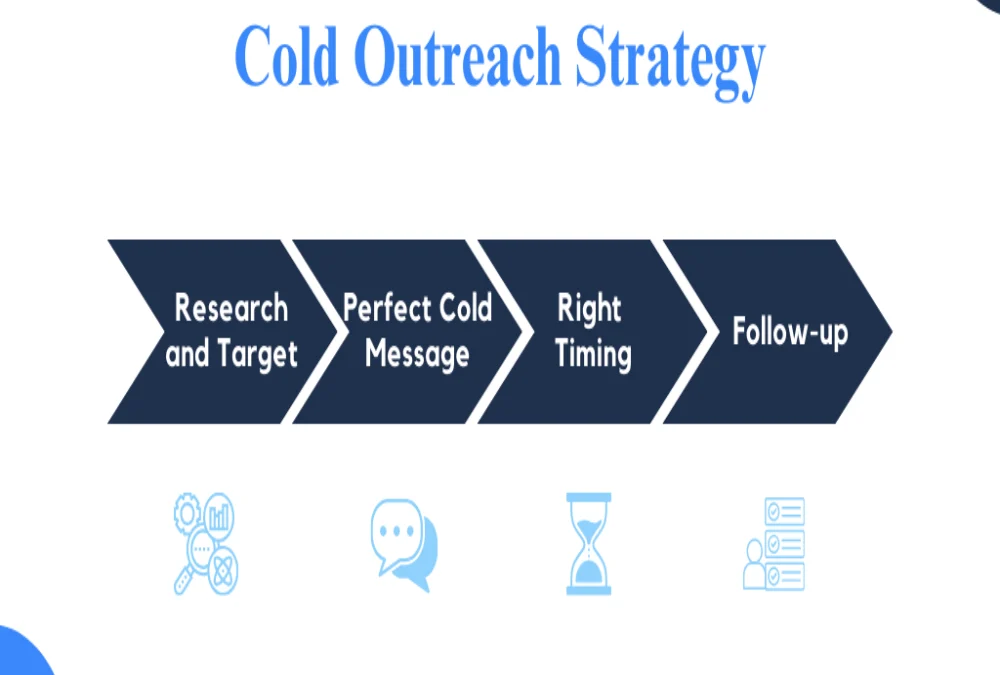 Cold Outreach Strategy

Research and Target

Perfect Cold Message

Right Timing

Follow-up